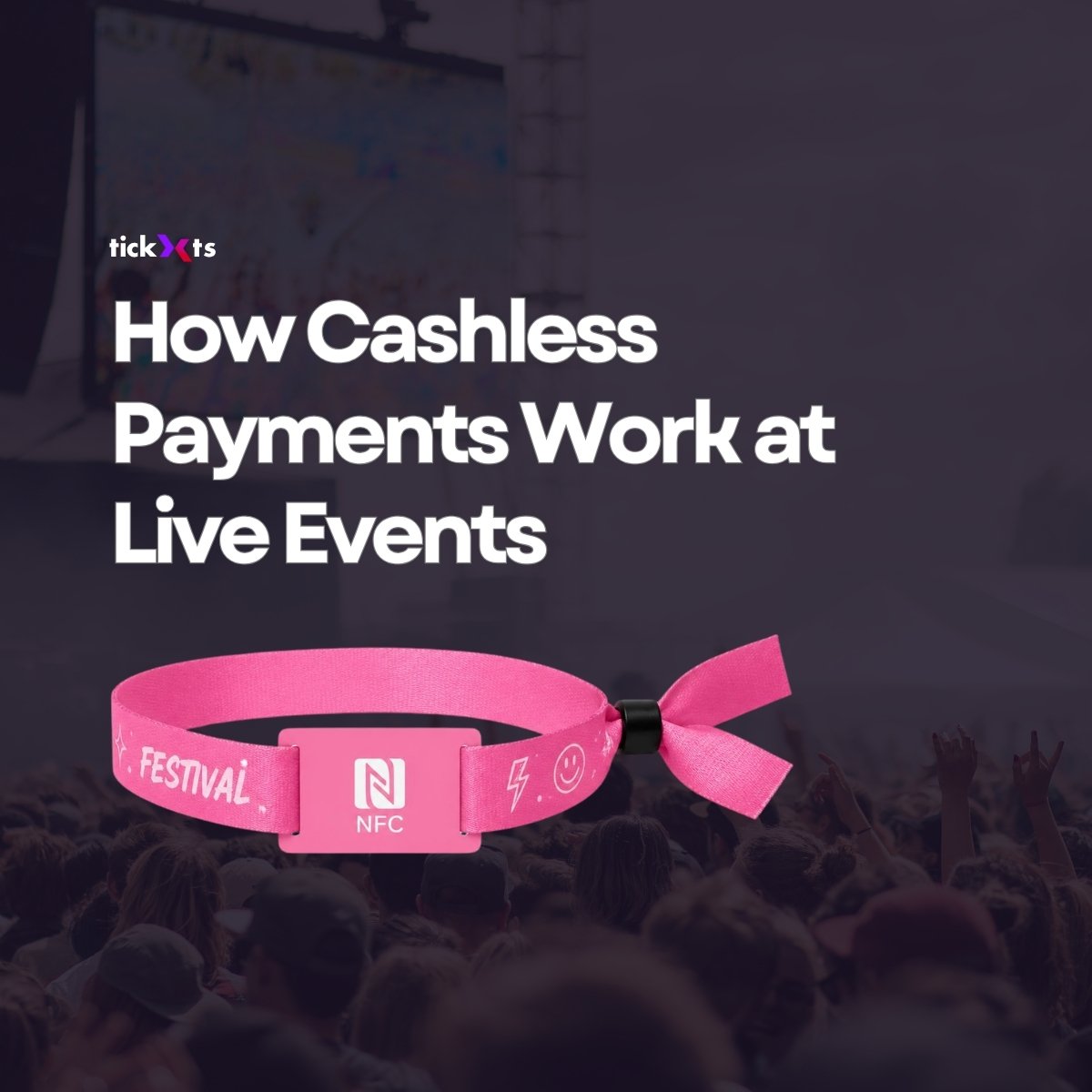 tickXts

How Cashless Payments Work at Live Events

FESTIVAL

NFC